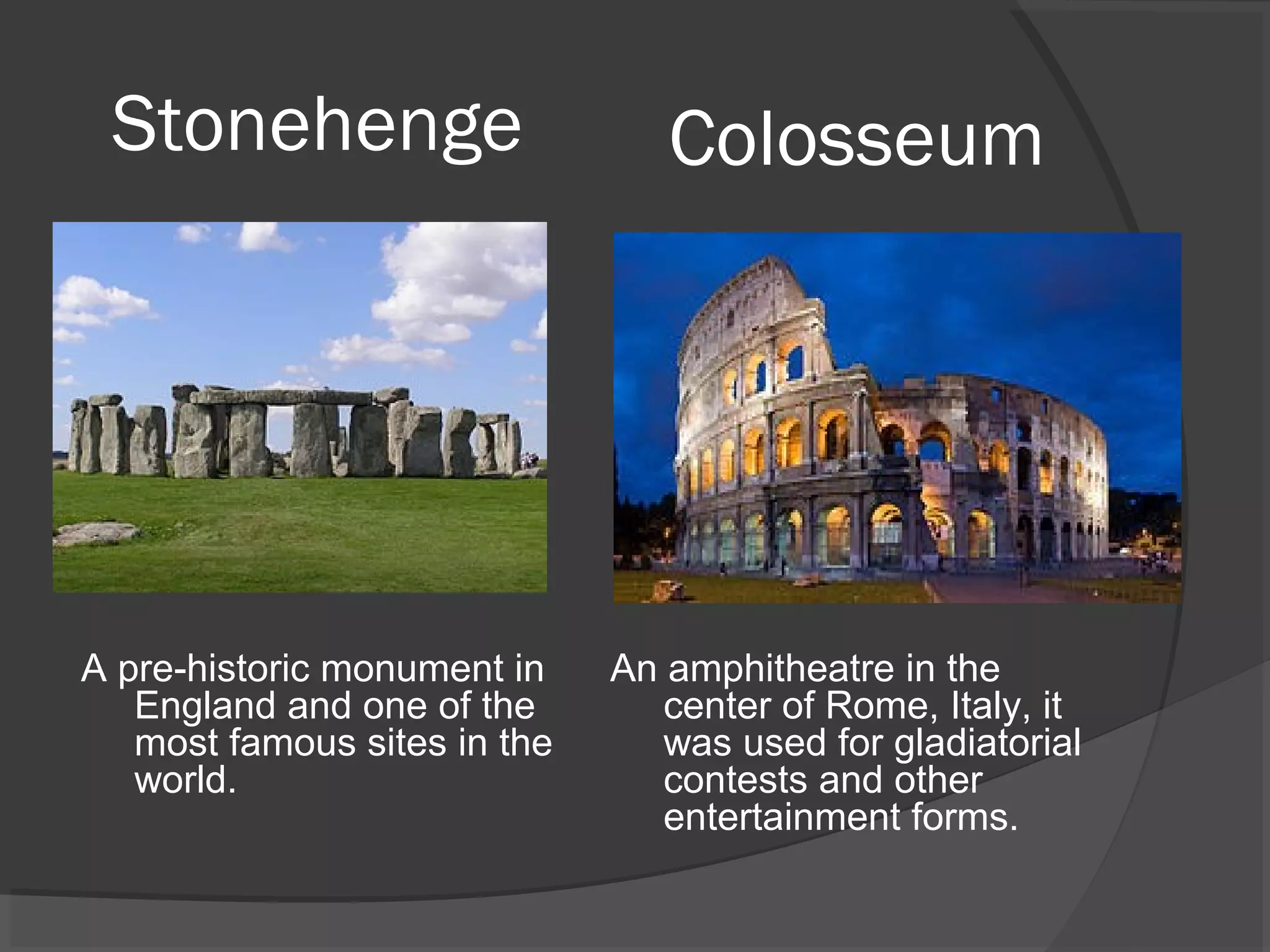 Stonehenge

A pre-historic monument in England and one of the most famous sites in the world.

Colosseum

An amphitheatre in the center of Rome, Italy, it was used for gladiatorial contests and other entertainment forms.